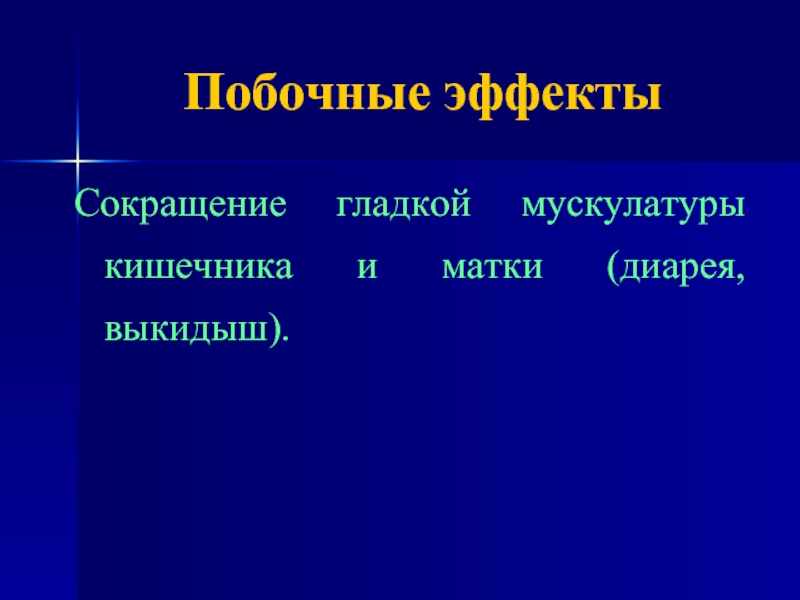 Побочные эффекты

Сокращение гладкой мускулатуры кишечника и матки (диарея, выкидыш).